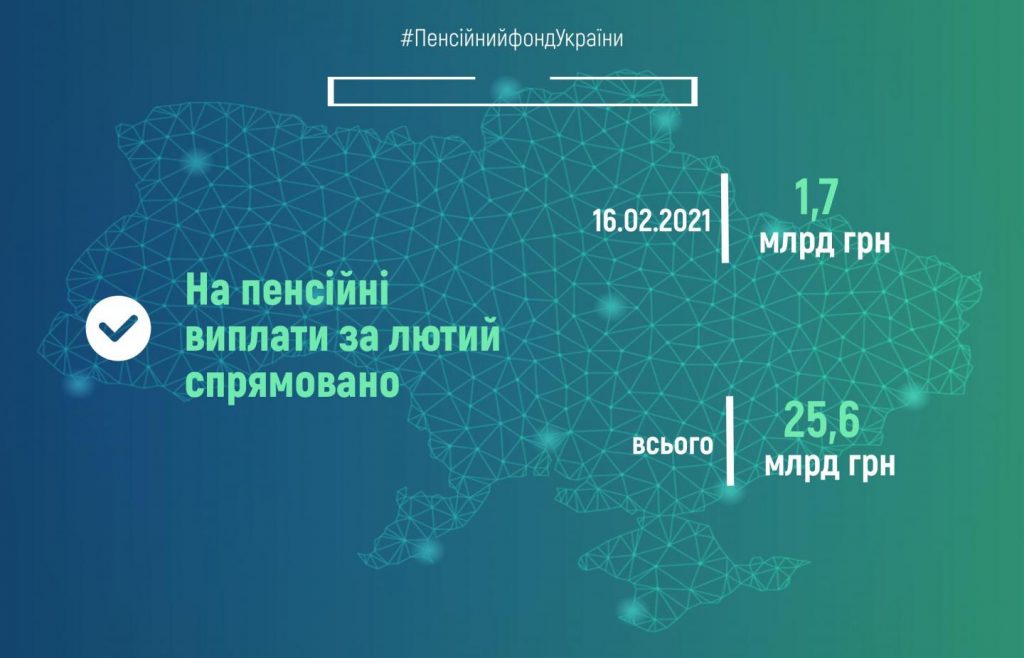 #ПенсійнийфондУкраїни

На пенсійні виплати за лютий спрямовано

16.02.2021
1,7
млрд грн

всього
25,6
млрд грн